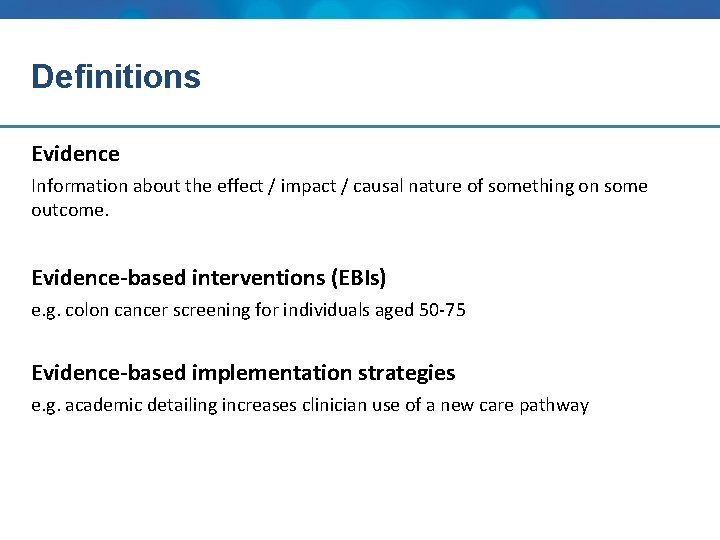 Definitions

Evidence

Information about the effect / impact / causal nature of something on some outcome.

Evidence-based interventions (EBIs)

e.g. colon cancer screening for individuals aged 50-75

Evidence-based implementation strategies

e.g. academic detailing increases clinician use of a new care pathway